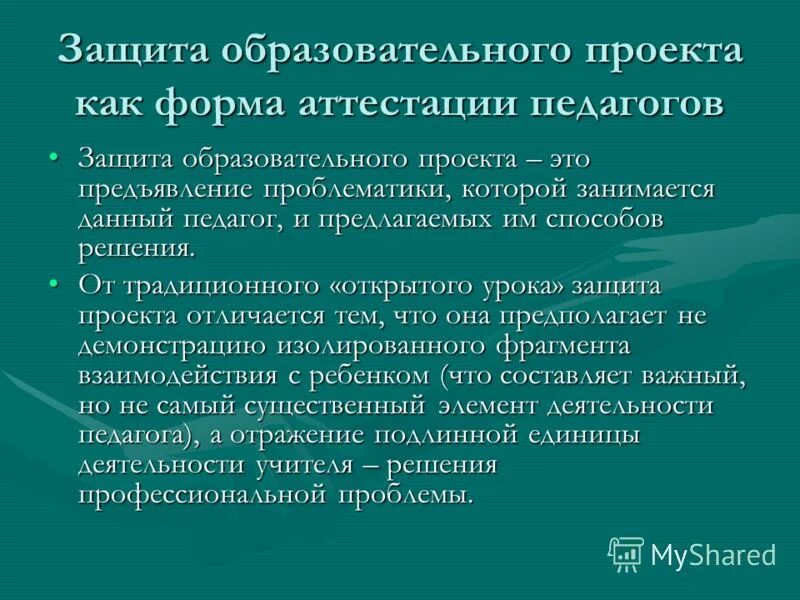 Защита образовательного проекта как форма аттестации педагогов

• Защита образовательного проекта – это предъявление проблематики, которой занимается данный педагог, и предлагаемых им способов решения.

• От традиционного «открытого урока» защита проекта отличается тем, что она предполагает не демонстрацию изолированного фрагмента взаимодействия с ребенком (что составляет важный, но не самый существенный элемент деятельности педагога), а отражение подлинной единицы деятельности учителя – решения профессиональной проблемы.

MyShared